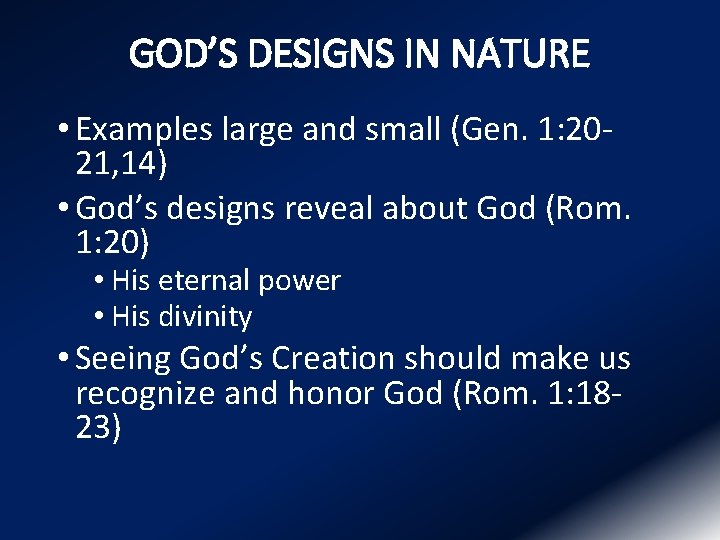 GOD'S DESIGNS IN NATURE

• Examples large and small (Gen. 1:20-21,14)

• God's designs reveal about God (Rom. 1:20)
  • His eternal power
  • His divinity

• Seeing God's Creation should make us recognize and honor God (Rom. 1:18-23)